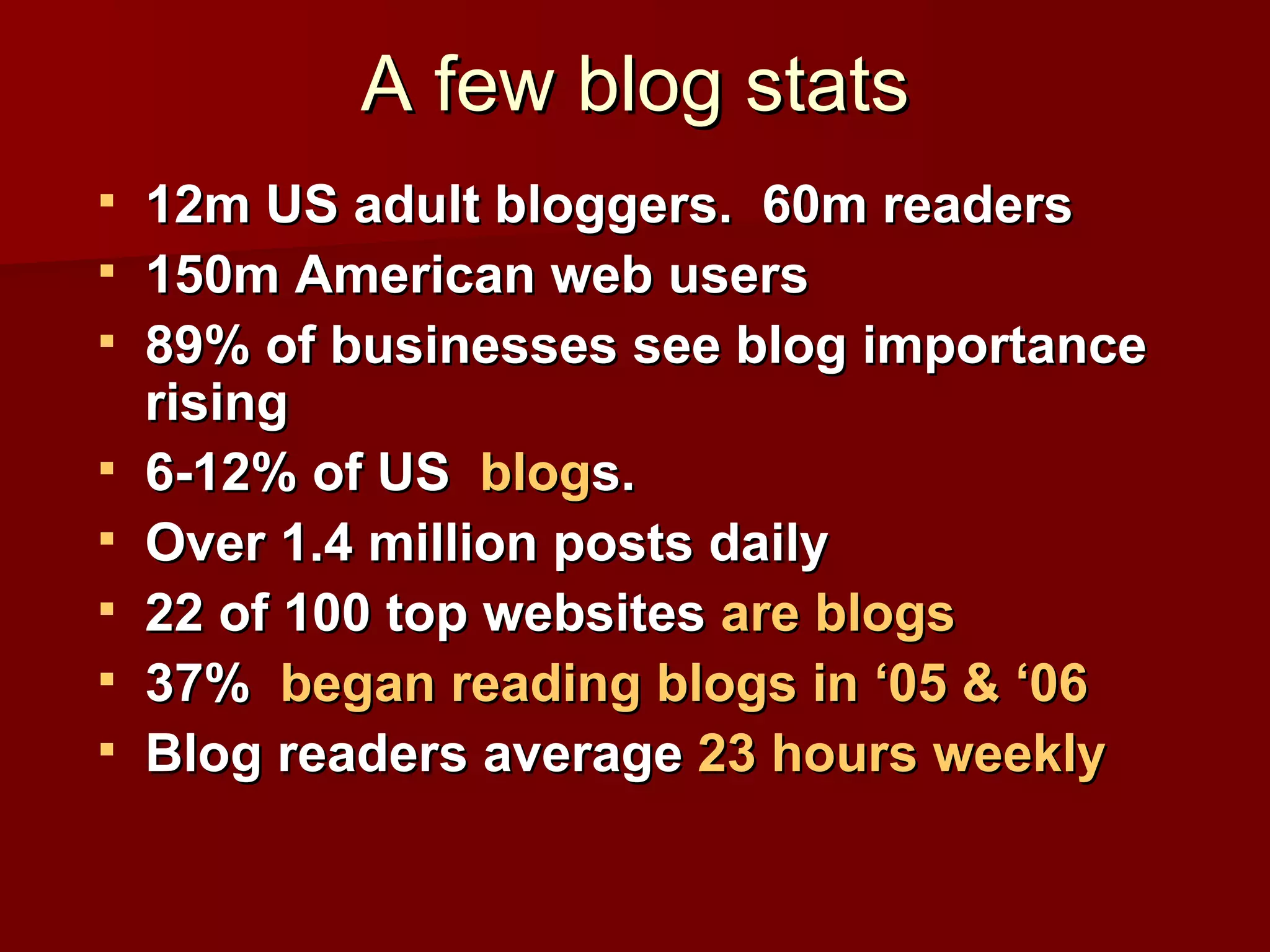 A few blog stats

▪ 12m US adult bloggers. 60m readers
▪ 150m American web users
▪ 89% of businesses see blog importance rising
▪ 6-12% of US blogs.
▪ Over 1.4 million posts daily
▪ 22 of 100 top websites are blogs
▪ 37% began reading blogs in ‘05 & ‘06
▪ Blog readers average 23 hours weekly